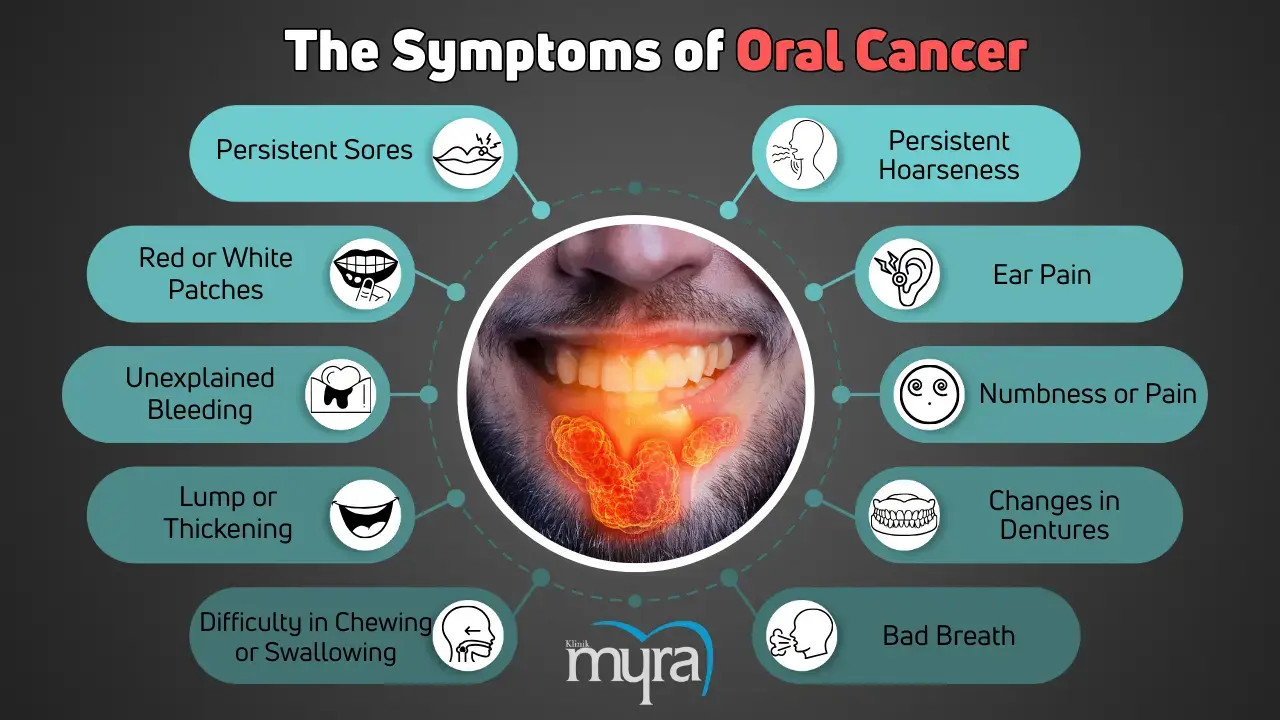 The Symptoms of Oral Cancer

Persistent Sores

Red or White Patches

Unexplained Bleeding

Lump or Thickening

Difficulty in Chewing or Swallowing

Persistent Hoarseness

Ear Pain

Numbness or Pain

Changes in Dentures

Bad Breath

Klinik myra